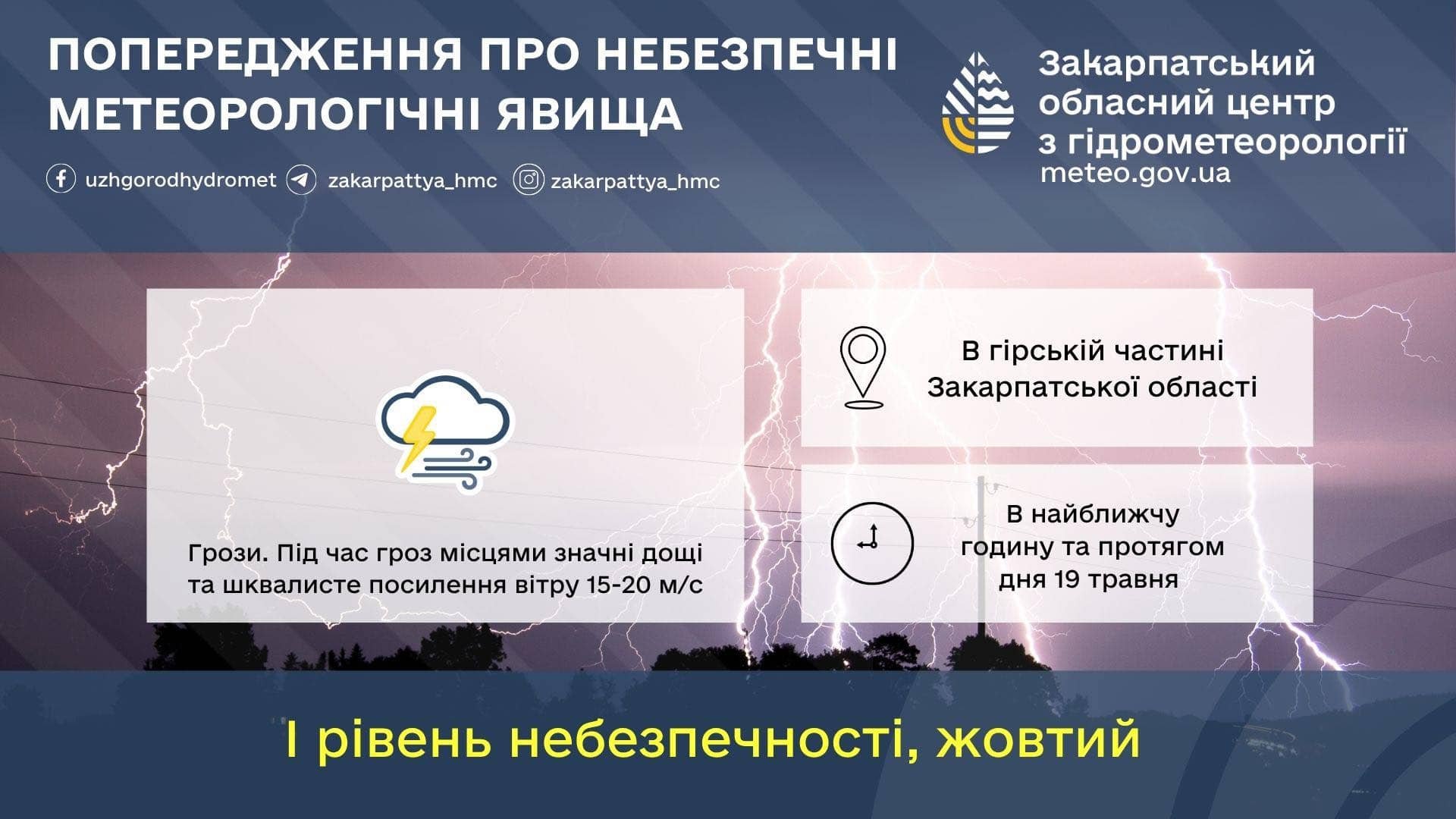 ПОПЕРЕДЖЕННЯ ПРО НЕБЕЗПЕЧНІ МЕТЕОРОЛОГІЧНІ ЯВИЩА

uzhgorodhydromet zakarpattya_hmc zakarpattya_hmc

Закарпатський
обласний центр
з гідрометеорології
meteo.gov.ua

Грози. Під час гроз місцями значні дощі та шквалисте посилення вітру 15-20 м/с

В гірській частині Закарпатської області

В найближчу годину та протягом дня 19 травня

І рівень небезпечності, жовтий